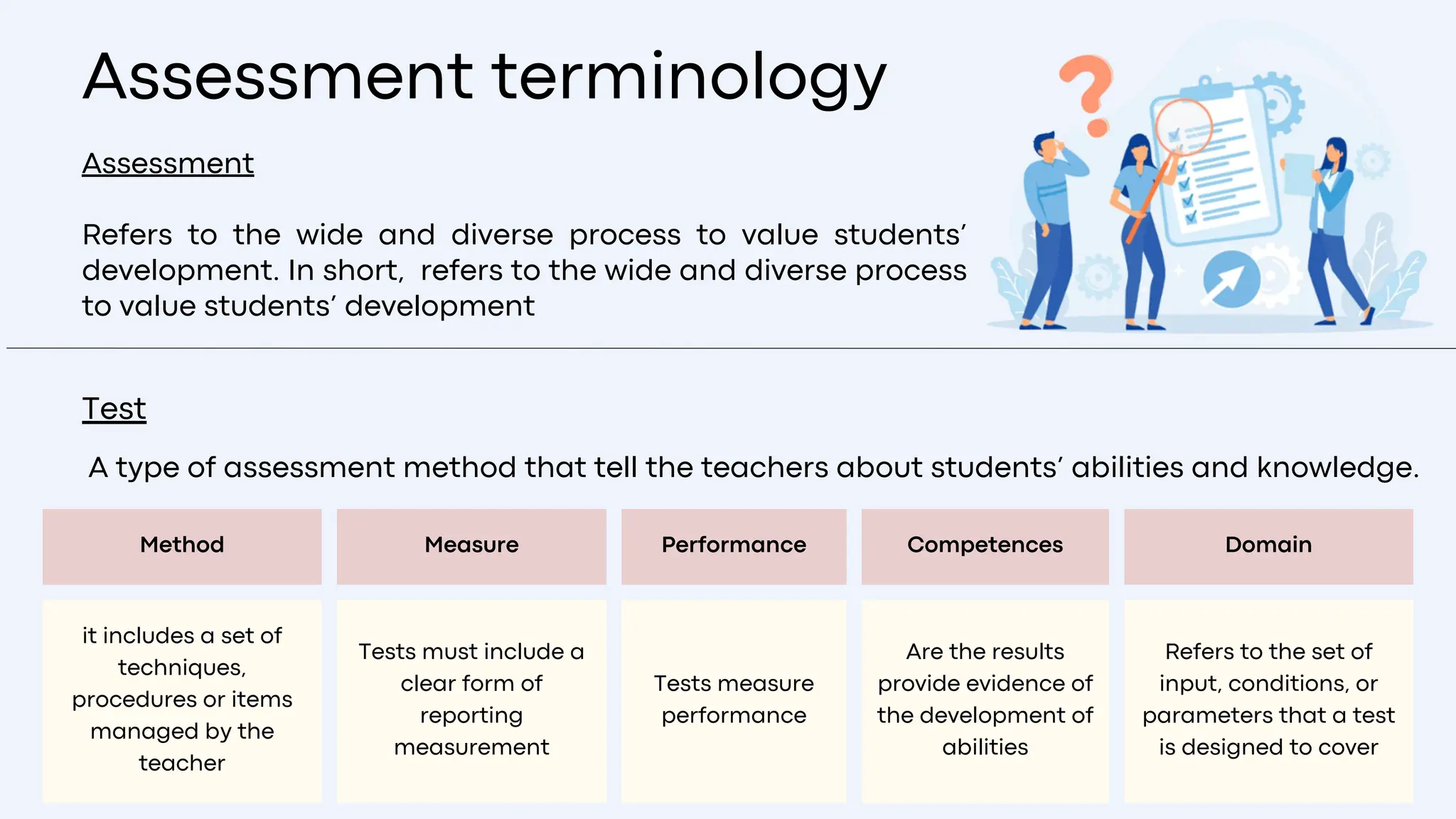 Assessment terminology

Assessment

Refers to the wide and diverse process to value students' development. In short, refers to the wide and diverse process to value students' development

Test

A type of assessment method that tell the teachers about students' abilities and knowledge.

| Method | Measure | Performance | Competences | Domain |
|---|---|---|---|---|
| it includes a set of techniques, procedures or items managed by the teacher | Tests must include a clear form of reporting measurement | Tests measure performance | Are the results provide evidence of the development of abilities | Refers to the set of input, conditions, or parameters that a test is designed to cover |